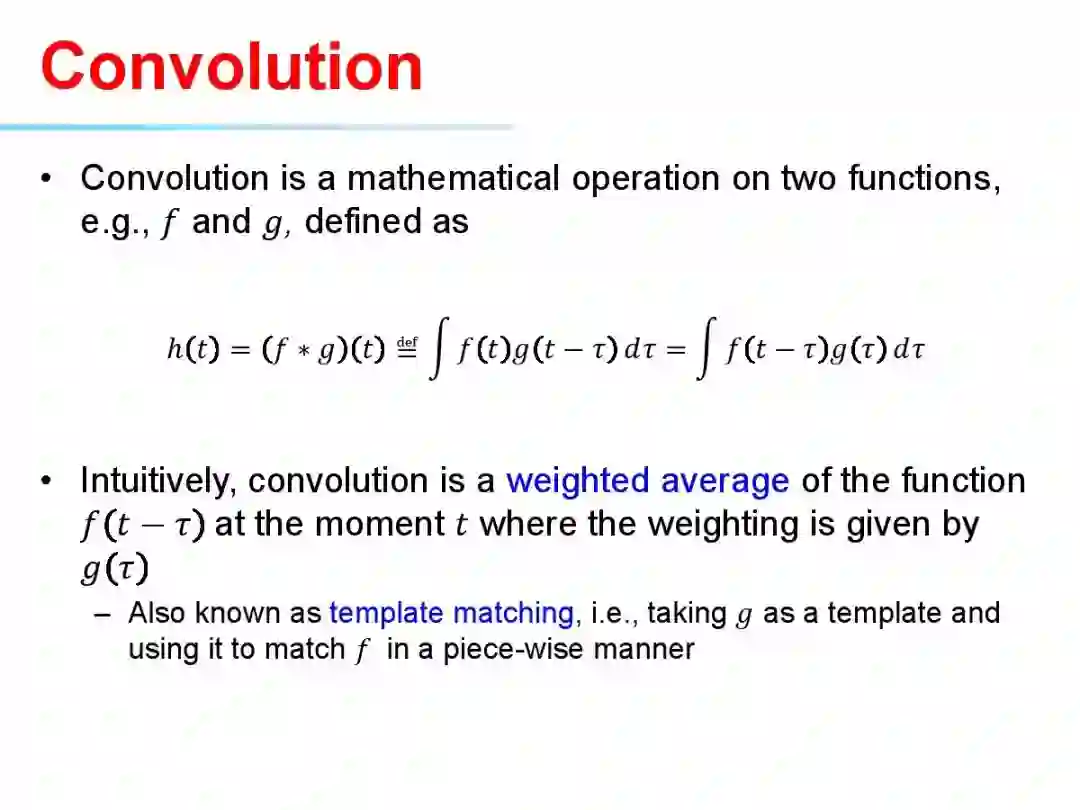 Convolution

• Convolution is a mathematical operation on two functions, e.g., $f$ and $g$, defined as

$h(t) = (f * g)(t) \stackrel{\text{def}}{=} \int f(t)g(t-\tau)\,d\tau = \int f(t-\tau)g(\tau)\,d\tau$

• Intuitively, convolution is a weighted average of the function $f(t-\tau)$ at the moment $t$ where the weighting is given by $g(\tau)$

– Also known as template matching, i.e., taking $g$ as a template and using it to match $f$ in a piece-wise manner